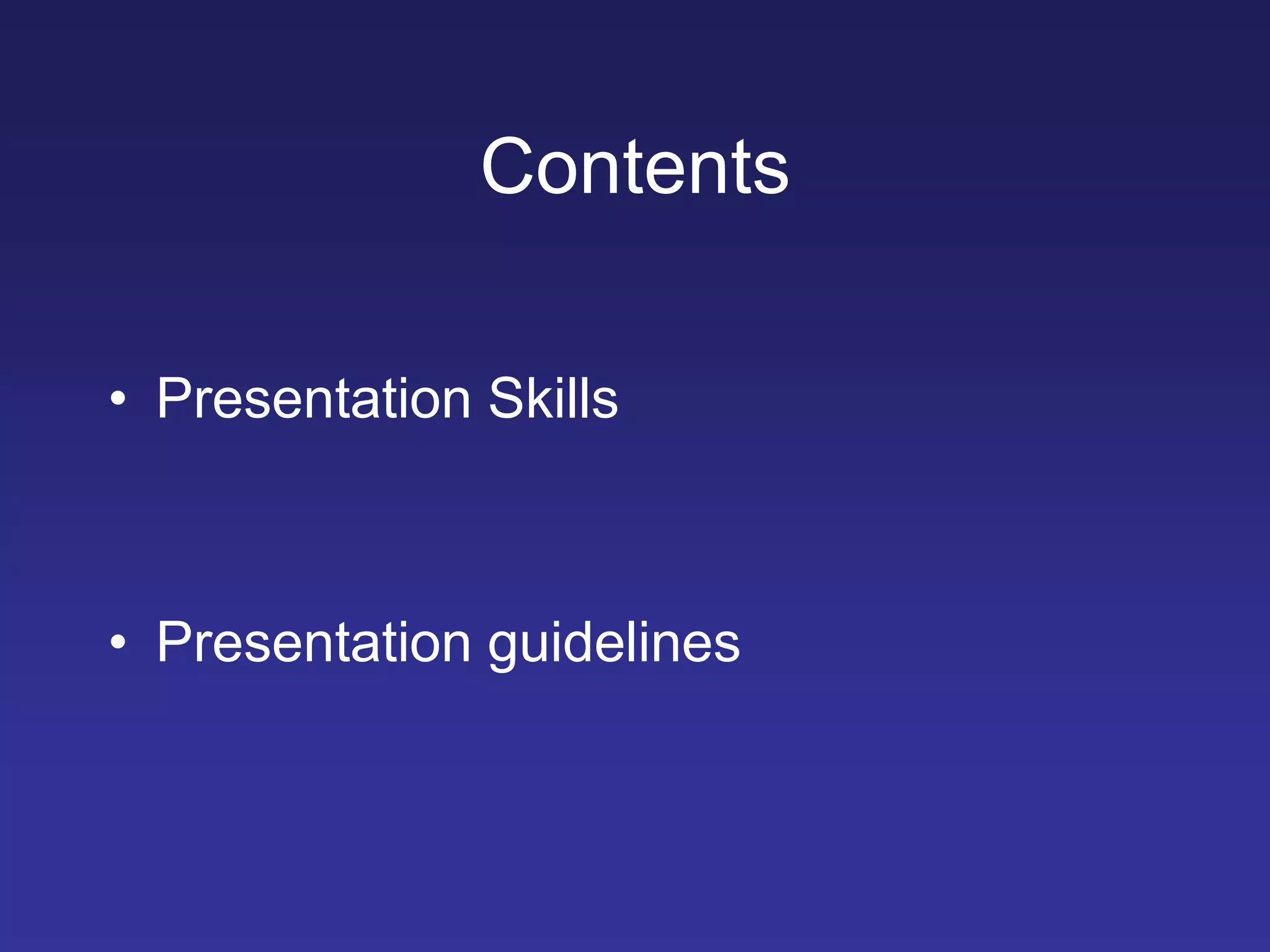 Contents

• Presentation Skills

• Presentation guidelines